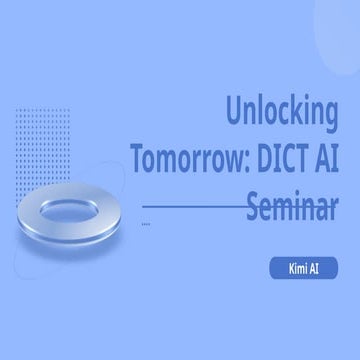 Unlocking Tomorrow: DICT AI Seminar

Kimi AI